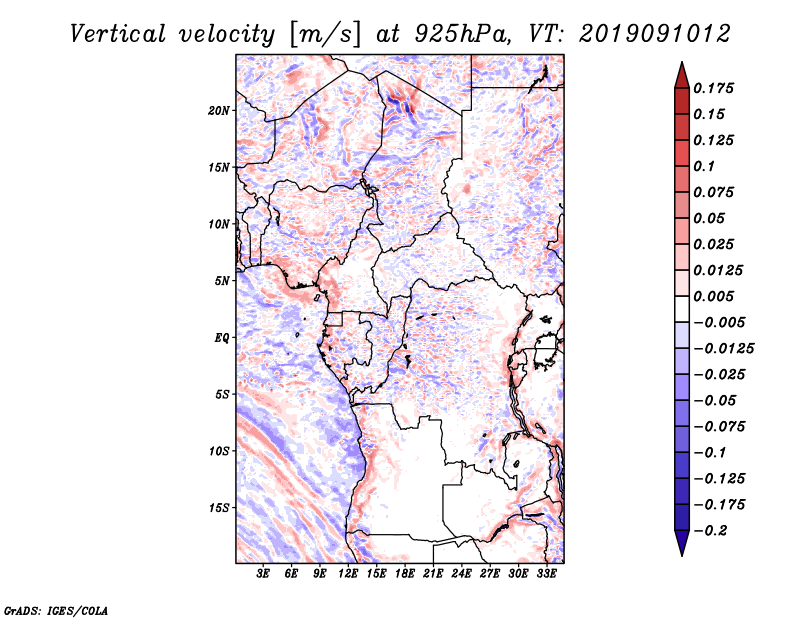 Vertical velocity [m/s] at 925hPa, VT: 2019091012

20N
15N
10N
5N
EQ
5S
10S
15S

3E 6E 9E 12E 15E 18E 21E 24E 27E 30E 33E

0.175
0.15
0.125
0.1
0.075
0.05
0.025
0.0125
0.005
−0.005
−0.0125
−0.025
−0.05
−0.075
−0.1
−0.125
−0.175
−0.2

GrADS: IGES/COLA